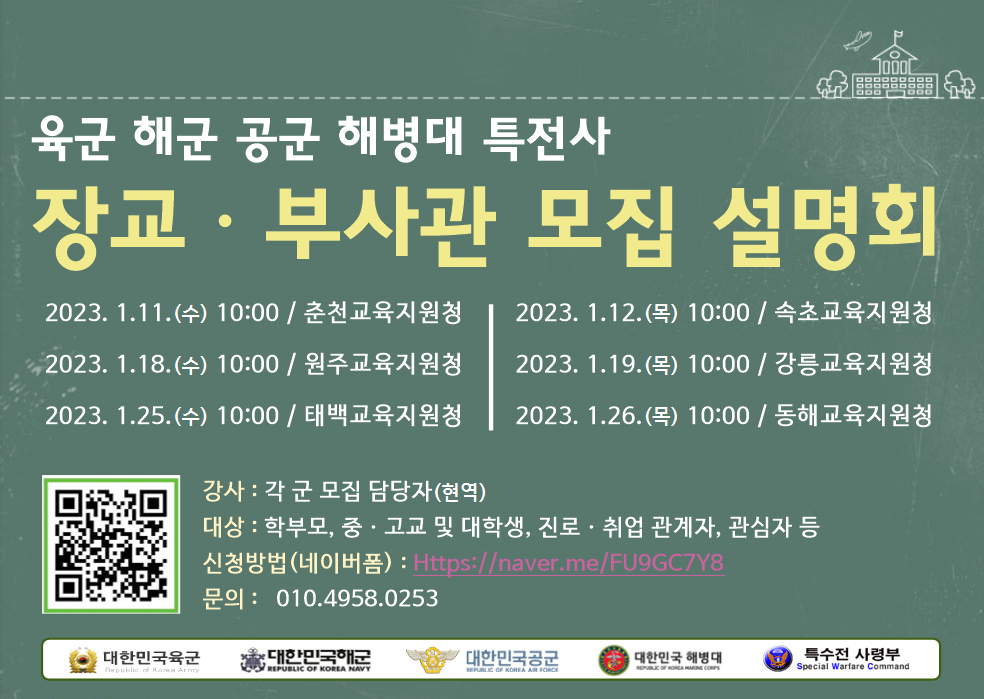 육군 해군 공군 해병대 특전사

장교 · 부사관 모집 설명회

2023. 1.11.(수) 10:00 / 춘천교육지원청
2023. 1.18.(수) 10:00 / 원주교육지원청
2023. 1.25.(수) 10:00 / 태백교육지원청

2023. 1.12.(목) 10:00 / 속초교육지원청
2023. 1.19.(목) 10:00 / 강릉교육지원청
2023. 1.26.(목) 10:00 / 동해교육지원청

강사 : 각 군 모집 담당자(현역)
대상 : 학부모, 중 · 고교 및 대학생, 진로 · 취업 관계자, 관심자 등
신청방법(네이버폼) : Https://naver.me/FU9GC7Y8
문의 : 010.4958.0253

대한민국육군 Republic of Korea Army
대한민국해군 REPUBLIC OF KOREA NAVY
대한민국공군 REPUBLIC OF KOREA AIR FORCE
대한민국 해병대 REPUBLIC OF KOREA MARINE CORPS
특수전 사령부 Special Warfare Command